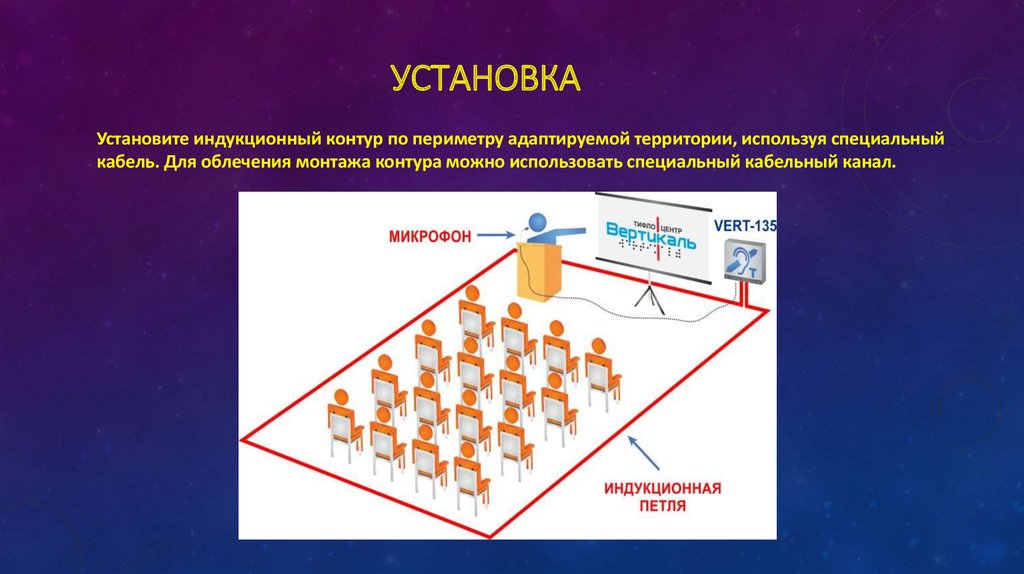 УСТАНОВКА

Установите индукционный контур по периметру адаптируемой территории, используя специальный кабель. Для облечения монтажа контура можно использовать специальный кабельный канал.

МИКРОФОН

ТИФЛО ЦЕНТР Вертикаль

VERT-135

T

ИНДУКЦИОННАЯ ПЕТЛЯ